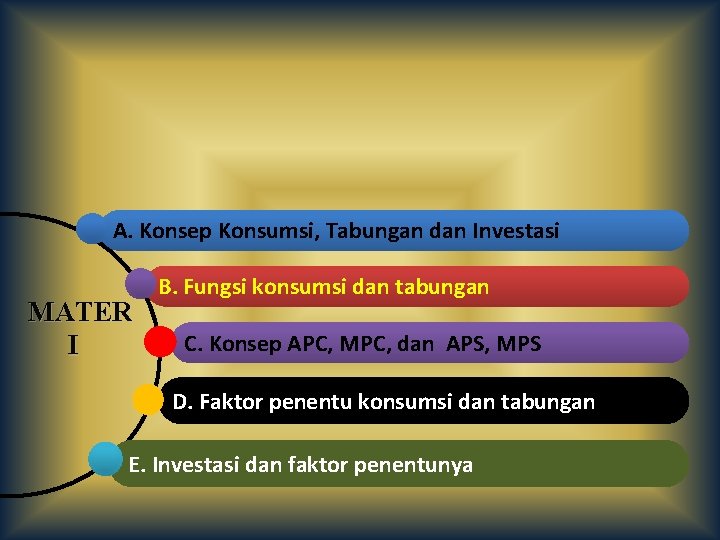 MATER
I

A. Konsep Konsumsi, Tabungan dan Investasi

B. Fungsi konsumsi dan tabungan

C. Konsep APC, MPC, dan APS, MPS

D. Faktor penentu konsumsi dan tabungan

E. Investasi dan faktor penentunya